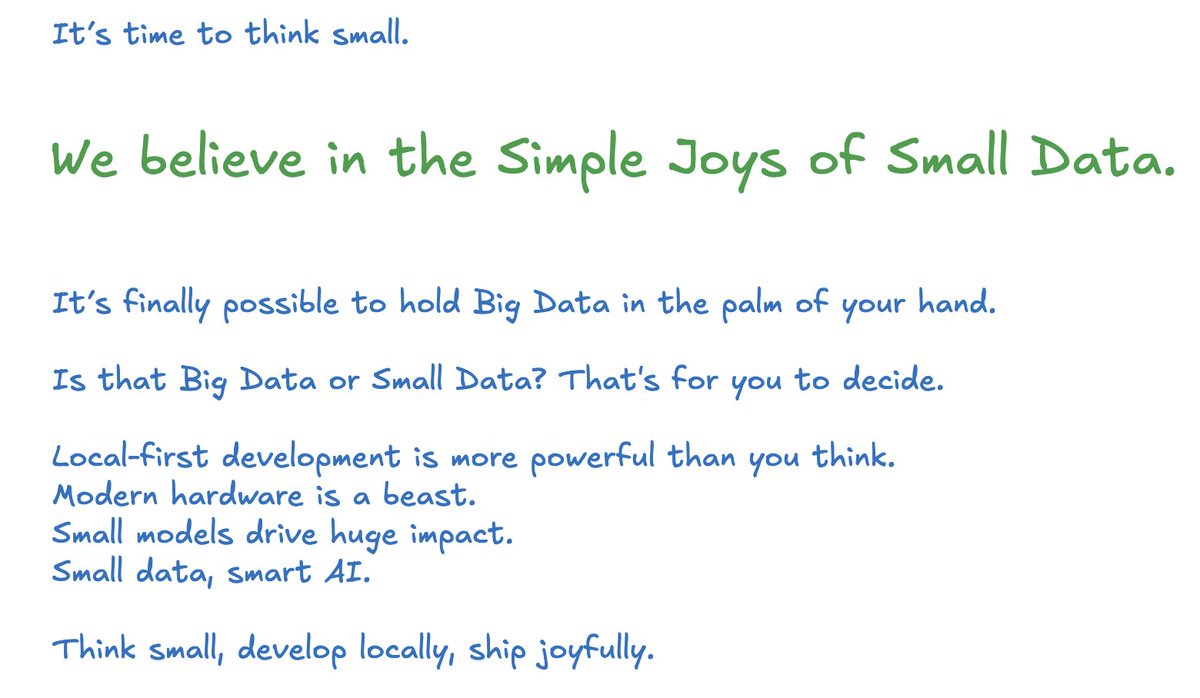 It's time to think small.

We believe in the Simple Joys of Small Data.

It's finally possible to hold Big Data in the palm of your hand.

Is that Big Data or Small Data? That's for you to decide.

Local-first development is more powerful than you think.
Modern hardware is a beast.
Small models drive huge impact.
Small data, smart AI.

Think small, develop locally, ship joyfully.